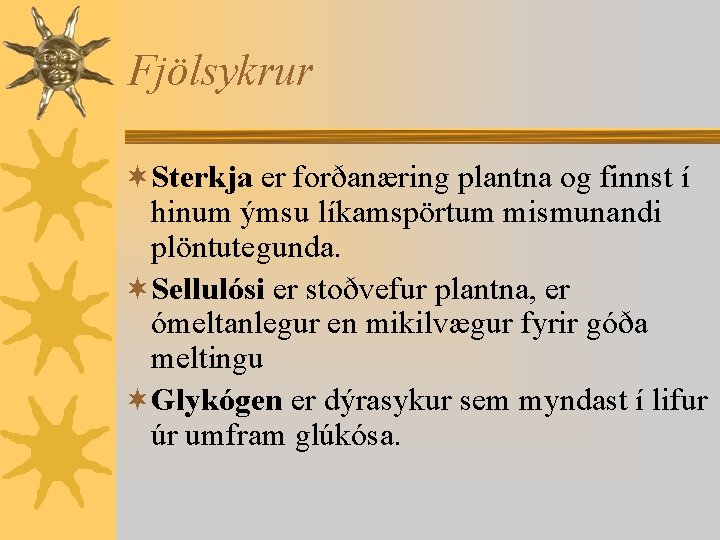 Fjölsykrur

Sterkja er forðanæring plantna og finnst í hinum ýmsu líkamspörtum mismunandi plöntutegunda.

Sellulósi er stoðvefur plantna, er ómeltanlegur en mikilvægur fyrir góða meltingu

Glykógen er dýrasykur sem myndast í lifur úr umfram glúkósa.